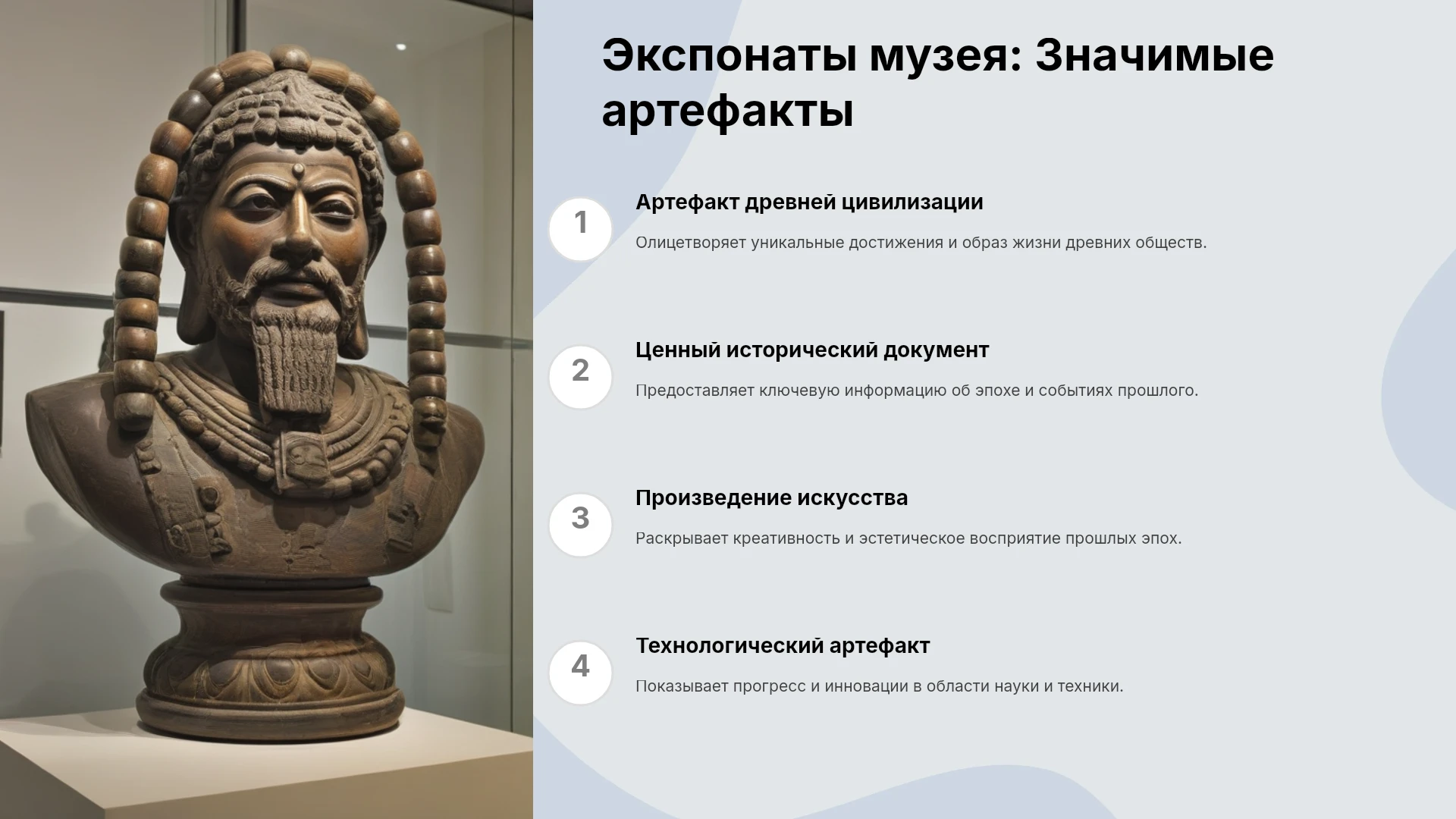 Экспонаты музея: Значимые артефакты

1

Артефакт древней цивилизации

Олицетворяет уникальные достижения и образ жизни древних обществ.

2

Ценный исторический документ

Предоставляет ключевую информацию об эпохе и событиях прошлого.

3

Произведение искусства

Раскрывает креативность и эстетическое восприятие прошлых эпох.

4

Технологический артефакт

Показывает прогресс и инновации в области науки и техники.